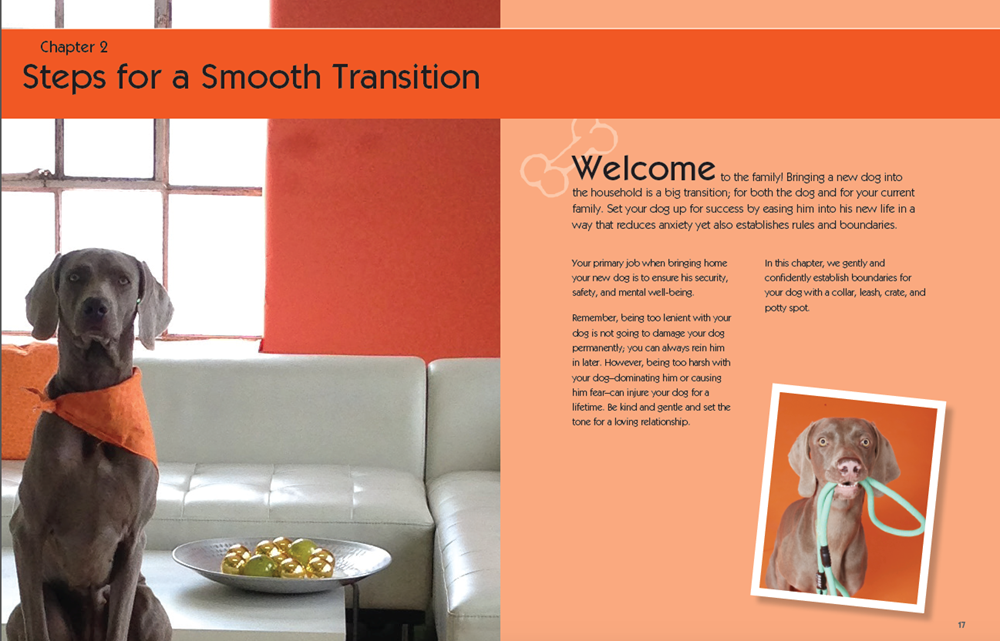 Chapter 2
Steps for a Smooth Transition

Welcome to the family! Bringing a new dog into the household is a big transition; for both the dog and for your current family. Set your dog up for success by easing him into his new life in a way that reduces anxiety yet also establishes rules and boundaries.

Your primary job when bringing home your new dog is to ensure his security, safety, and mental well-being.

Remember, being too lenient with your dog is not going to damage your dog permanently; you can always rein him in later. However, being too harsh with your dog–dominating him or causing him fear–can injure your dog for a lifetime. Be kind and gentle and set the tone for a loving relationship.

In this chapter, we gently and confidently establish boundaries for your dog with a collar, leash, crate, and potty spot.

17